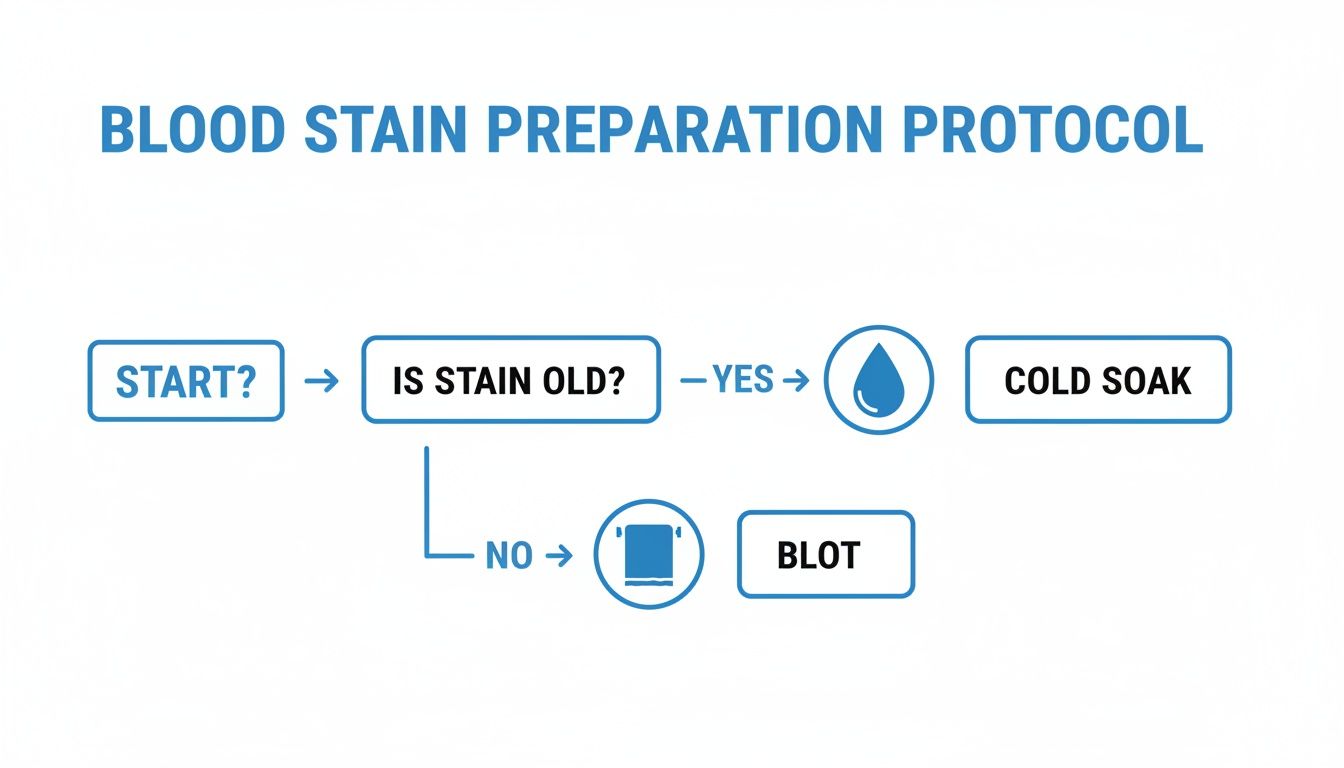 BLOOD STAIN PREPARATION PROTOCOL

START? → IS STAIN OLD? —YES → COLD SOAK

NO → BLOT